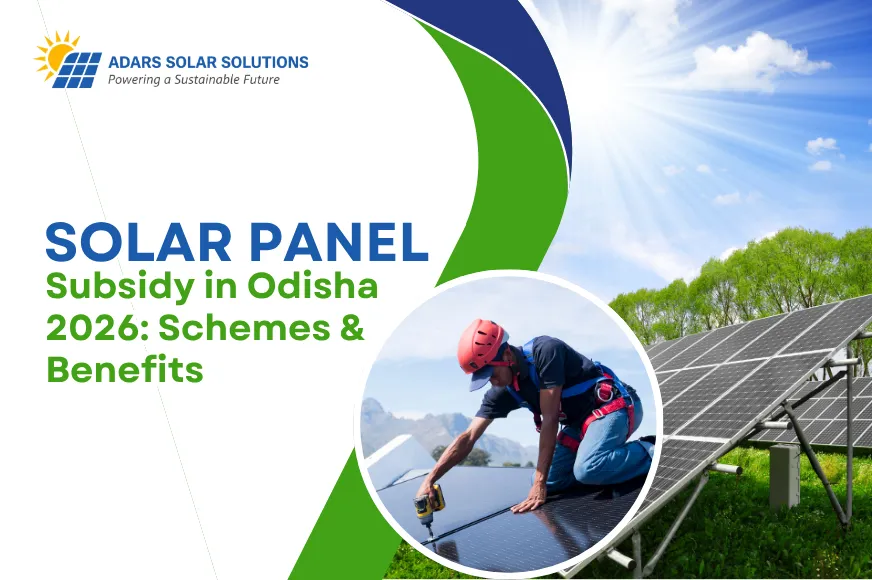 ADARS SOLAR SOLUTIONS
Powering a Sustainable Future

SOLAR PANEL
Subsidy in Odisha 2026: Schemes & Benefits